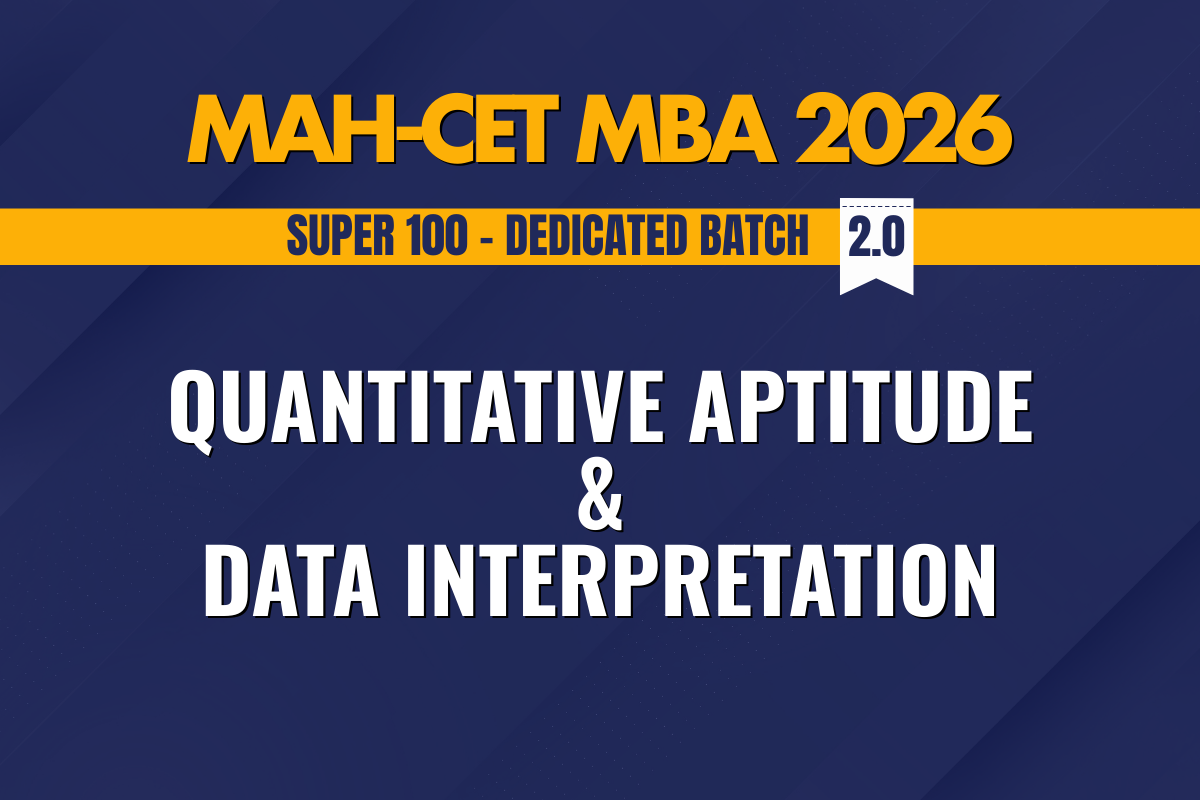 MAH-CET MBA 2026

SUPER 100 - DEDICATED BATCH 2.0

QUANTITATIVE APTITUDE
&
DATA INTERPRETATION